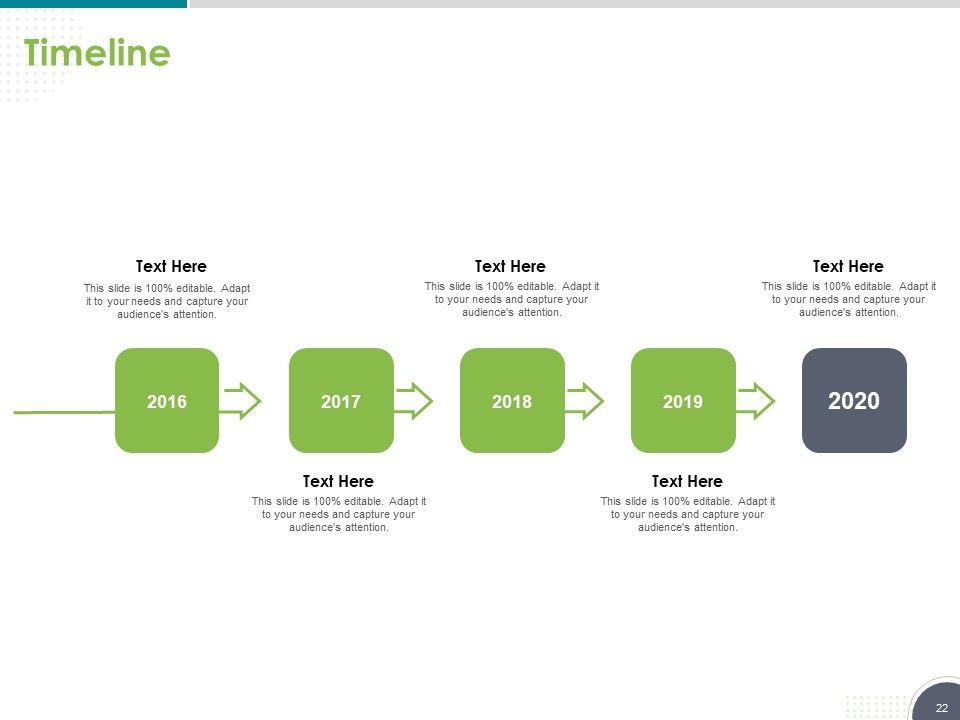 Timeline

Text Here
This slide is 100% editable. Adapt it to your needs and capture your audience's attention.

Text Here
This slide is 100% editable. Adapt it to your needs and capture your audience's attention.

Text Here
This slide is 100% editable. Adapt it to your needs and capture your audience's attention.

2016

2017

2018

2019

2020

Text Here
This slide is 100% editable. Adapt it to your needs and capture your audience's attention.

Text Here
This slide is 100% editable. Adapt it to your needs and capture your audience's attention.

22